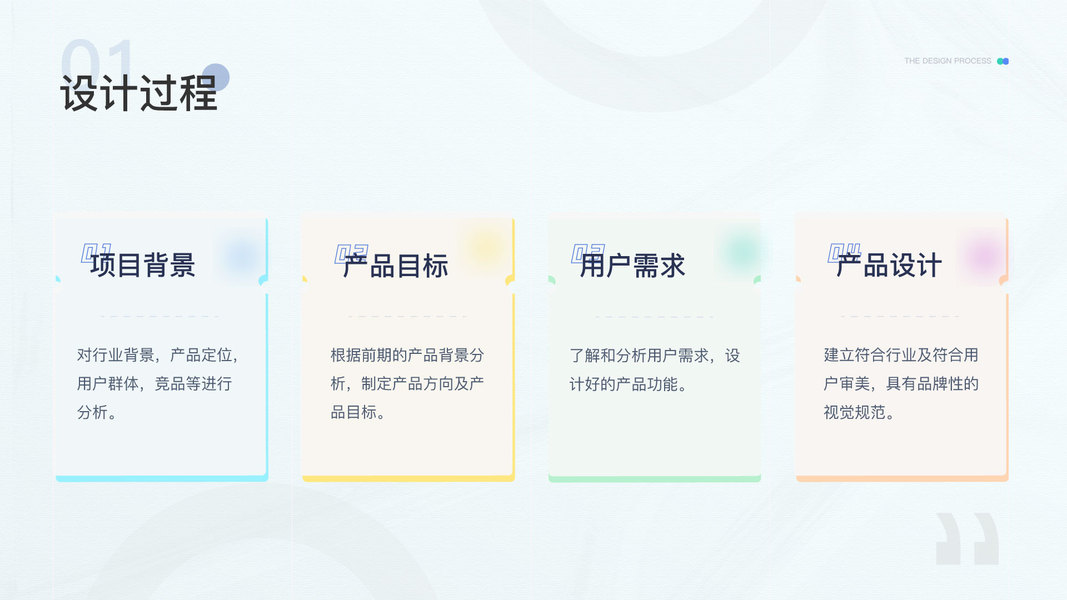 01
设计过程

THE DESIGN PROCESS

01 项目背景

对行业背景，产品定位，用户群体，竞品等进行分析。

02 产品目标

根据前期的产品背景分析，制定产品方向及产品目标。

03 用户需求

了解和分析用户需求，设计好的产品功能。

04 产品设计

建立符合行业及符合用户审美，具有品牌性的视觉规范。